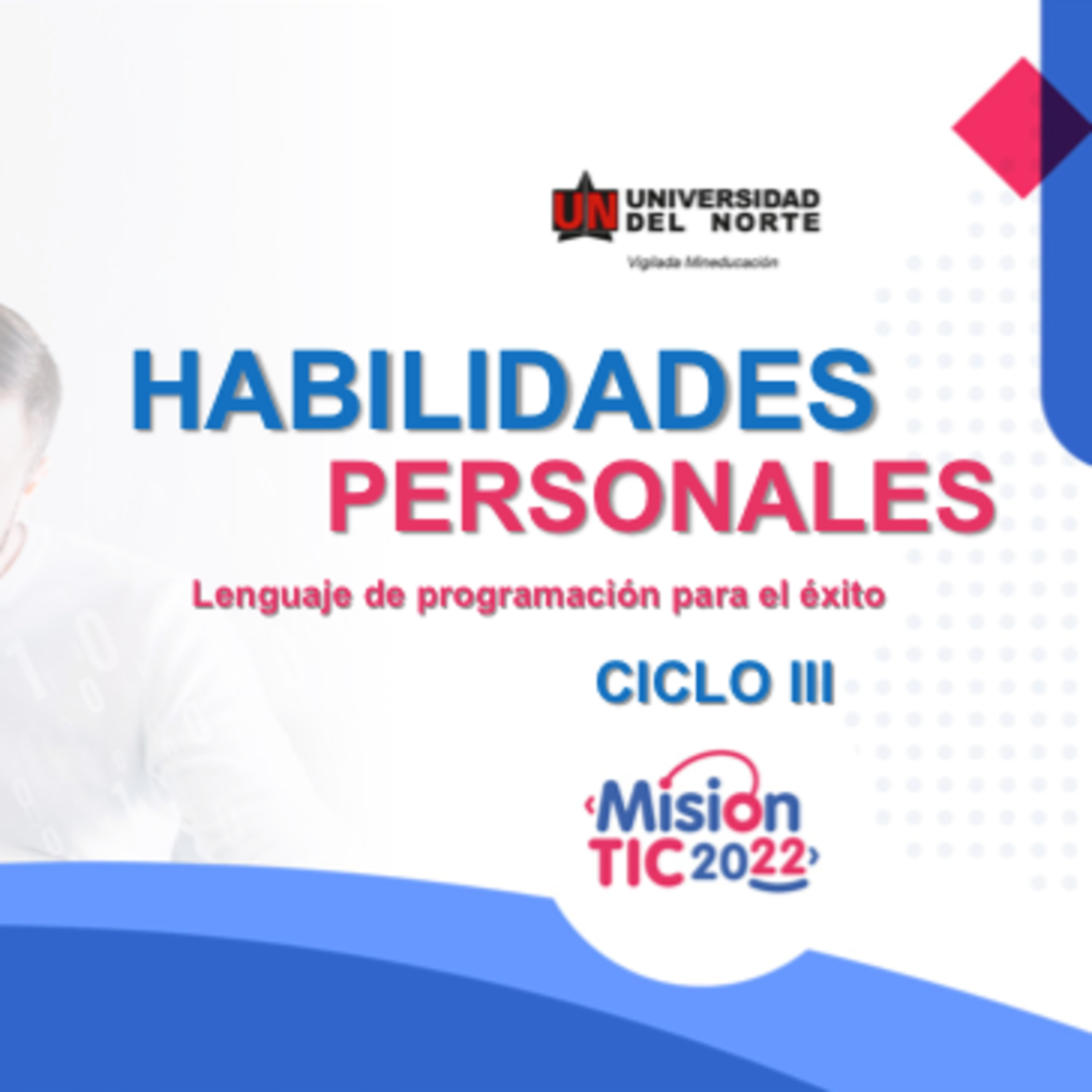 UN UNIVERSIDAD DEL NORTE

Vigilada Mineducación

HABILIDADES PERSONALES

Lenguaje de programación para el éxito

CICLO III

Mision TIC 2022